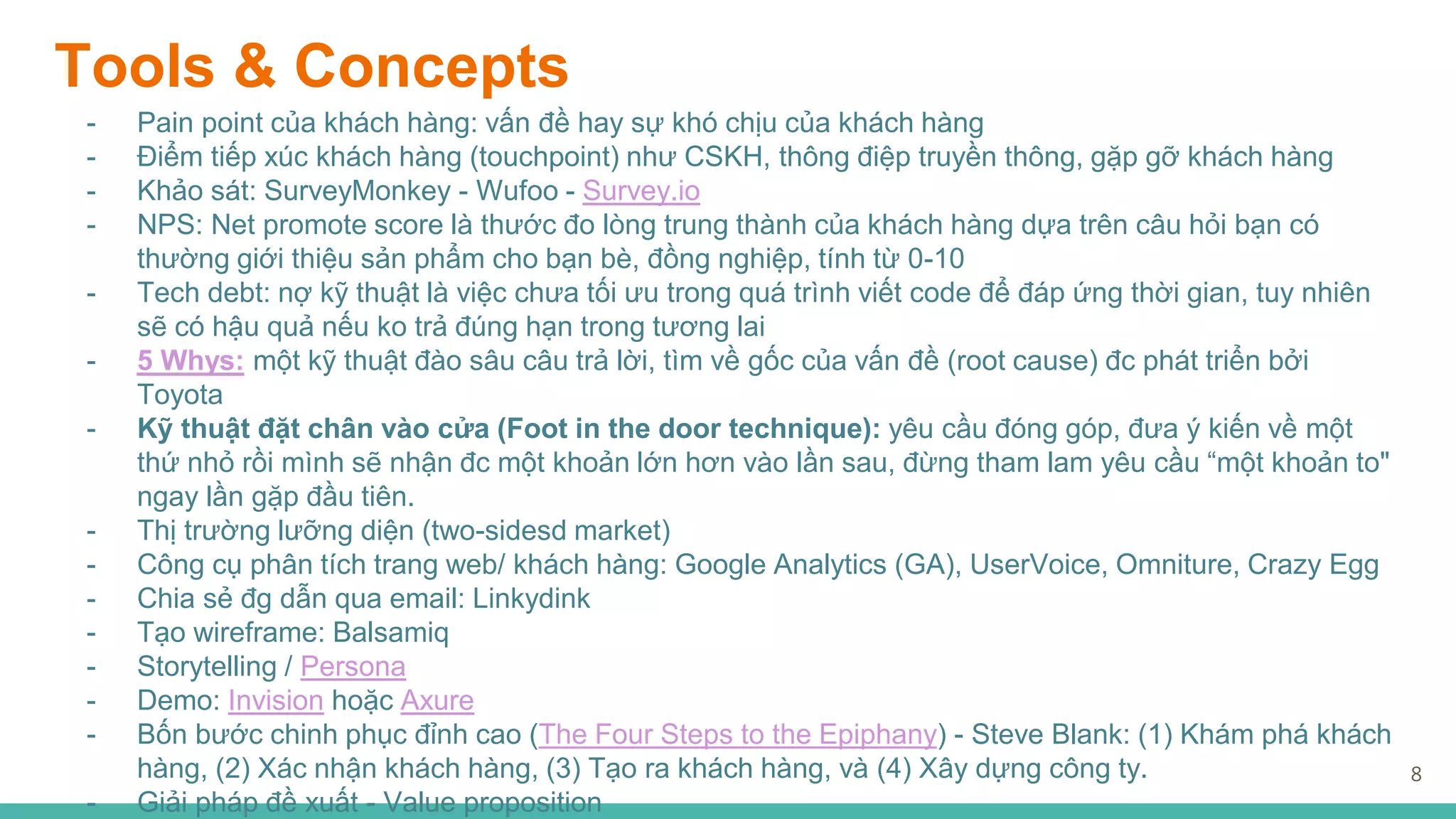 Tools & Concepts

- Pain point của khách hàng: vấn đề hay sự khó chịu của khách hàng
- Điểm tiếp xúc khách hàng (touchpoint) như CSKH, thông điệp truyền thông, gặp gỡ khách hàng
- Khảo sát: SurveyMonkey - Wufoo - Survey.io
- NPS: Net promote score là thước đo lòng trung thành của khách hàng dựa trên câu hỏi bạn có thường giới thiệu sản phẩm cho bạn bè, đồng nghiệp, tính từ 0-10
- Tech debt: nợ kỹ thuật là việc chưa tối ưu trong quá trình viết code để đáp ứng thời gian, tuy nhiên sẽ có hậu quả nếu ko trả đúng hạn trong tương lai
- 5 Whys: một kỹ thuật đào sâu câu trả lời, tìm về gốc của vấn đề (root cause) đc phát triển bởi Toyota
- Kỹ thuật đặt chân vào cửa (Foot in the door technique): yêu cầu đóng góp, đưa ý kiến về một thứ nhỏ rồi mình sẽ nhận đc một khoản lớn hơn vào lần sau, đừng tham lam yêu cầu “một khoản to" ngay lần gặp đầu tiên.
- Thị trường lưỡng diện (two-sidesd market)
- Công cụ phân tích trang web/ khách hàng: Google Analytics (GA), UserVoice, Omniture, Crazy Egg
- Chia sẻ đg dẫn qua email: Linkydink
- Tạo wireframe: Balsamiq
- Storytelling / Persona
- Demo: Invision hoặc Axure
- Bốn bước chinh phục đỉnh cao (The Four Steps to the Epiphany) - Steve Blank: (1) Khám phá khách hàng, (2) Xác nhận khách hàng, (3) Tạo ra khách hàng, và (4) Xây dựng công ty.
- Giải pháp đề xuất - Value proposition

8